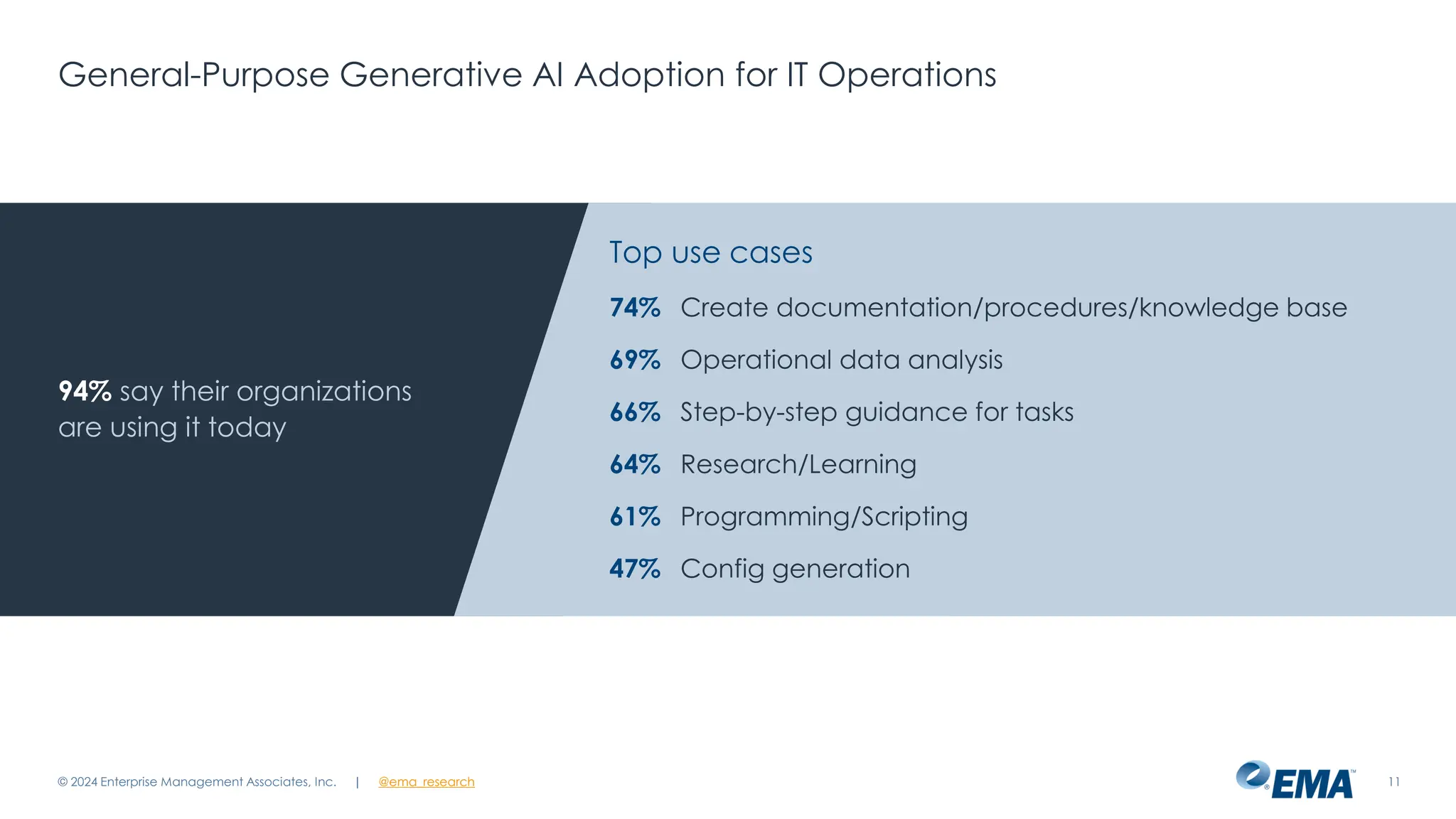 General-Purpose Generative AI Adoption for IT Operations

94% say their organizations are using it today

Top use cases

74% Create documentation/procedures/knowledge base

69% Operational data analysis

66% Step-by-step guidance for tasks

64% Research/Learning

61% Programming/Scripting

47% Config generation

© 2024 Enterprise Management Associates, Inc. | @ema_research

EMA™

11